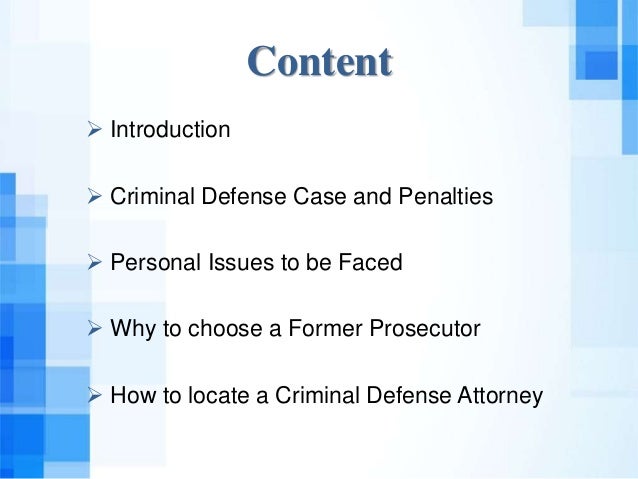 Content

➢ Introduction

➢ Criminal Defense Case and Penalties

➢ Personal Issues to be Faced

➢ Why to choose a Former Prosecutor

➢ How to locate a Criminal Defense Attorney